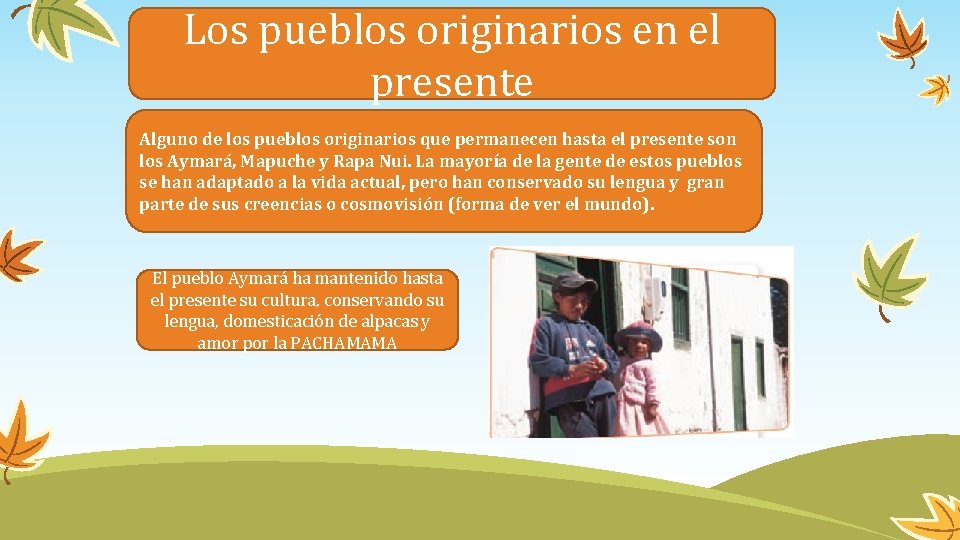 Los pueblos originarios en el presente

Alguno de los pueblos originarios que permanecen hasta el presente son los Aymará, Mapuche y Rapa Nui. La mayoría de la gente de estos pueblos se han adaptado a la vida actual, pero han conservado su lengua y gran parte de sus creencias o cosmovisión (forma de ver el mundo).

El pueblo Aymará ha mantenido hasta el presente su cultura, conservando su lengua, domesticación de alpacas y amor por la PACHAMAMA